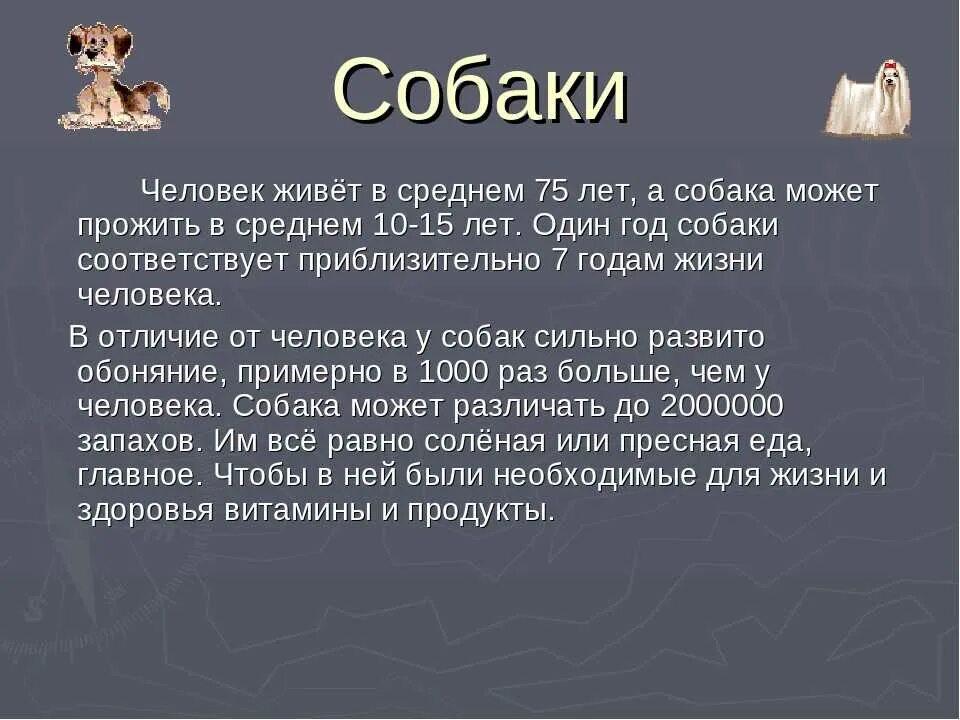 Собаки

Человек живёт в среднем 75 лет, а собака может прожить в среднем 10-15 лет. Один год собаки соответствует приблизительно 7 годам жизни человека.

В отличие от человека у собак сильно развито обоняние, примерно в 1000 раз больше, чем у человека. Собака может различать до 2000000 запахов. Им всё равно солёная или пресная еда, главное. Чтобы в ней были необходимые для жизни и здоровья витамины и продукты.